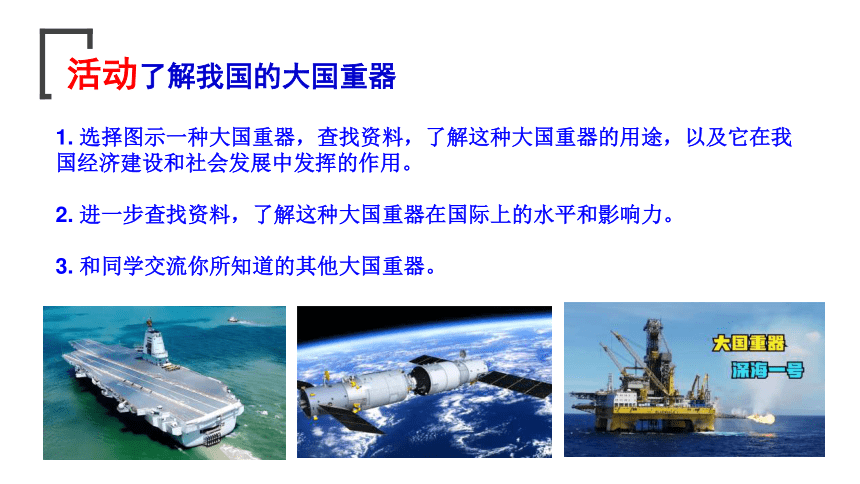 活动了解我国的大国重器

1. 选择图示一种大国重器，查找资料，了解这种大国重器的用途，以及它在我国经济建设和社会发展中发挥的作用。

2. 进一步查找资料，了解这种大国重器在国际上的水平和影响力。

3. 和同学交流你所知道的其他大国重器。

大国重器
深海一号